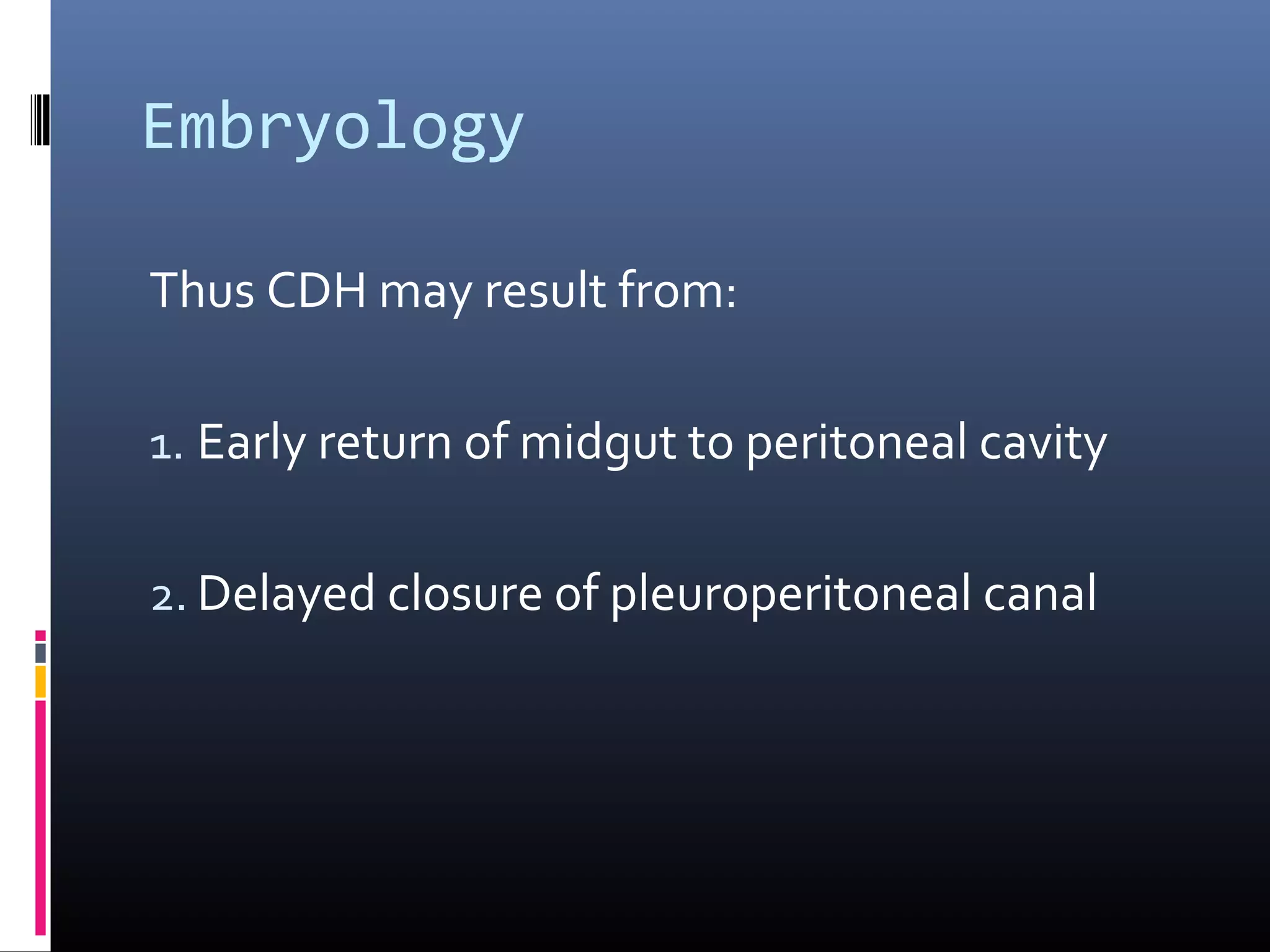 Embryology

Thus CDH may result from:

1. Early return of midgut to peritoneal cavity

2. Delayed closure of pleuroperitoneal canal